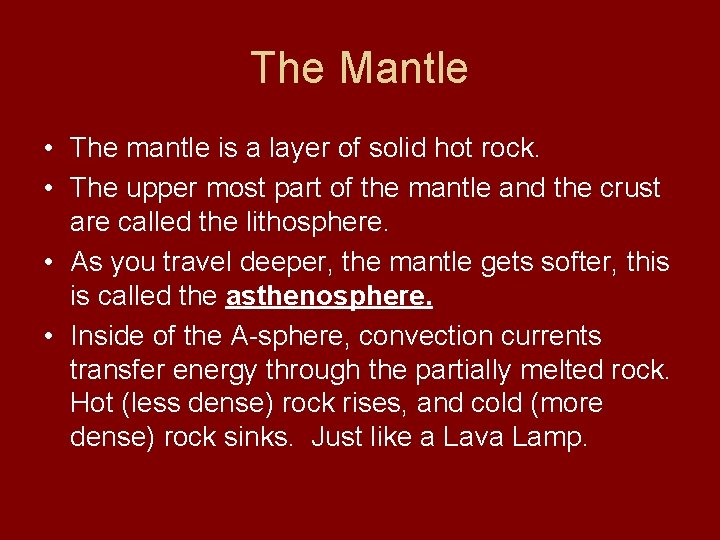 The Mantle

• The mantle is a layer of solid hot rock.
• The upper most part of the mantle and the crust are called the lithosphere.
• As you travel deeper, the mantle gets softer, this is called the asthenosphere.
• Inside of the A-sphere, convection currents transfer energy through the partially melted rock. Hot (less dense) rock rises, and cold (more dense) rock sinks. Just like a Lava Lamp.